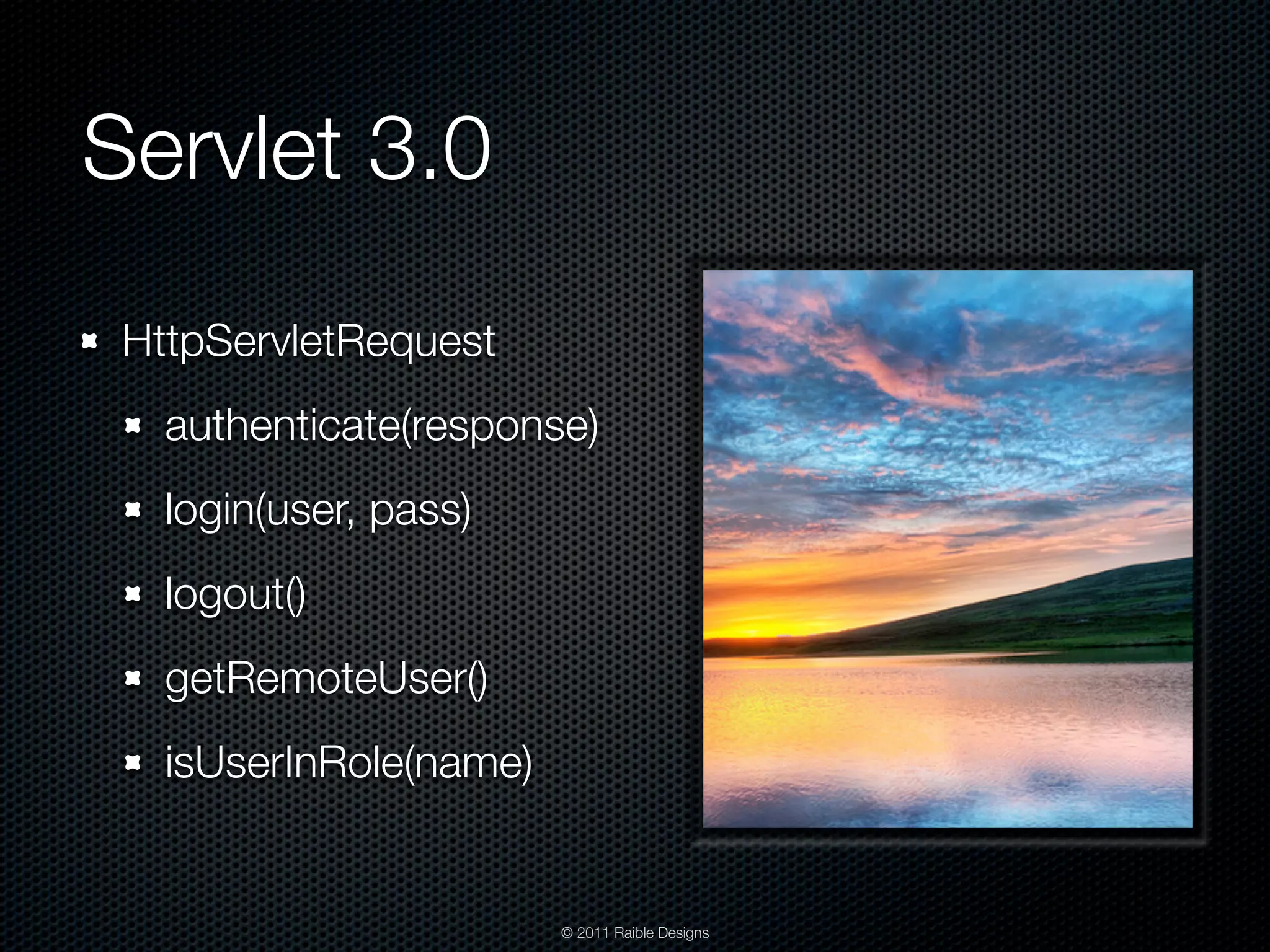 Servlet 3.0

- HttpServletRequest
  - authenticate(response)
  - login(user, pass)
  - logout()
  - getRemoteUser()
  - isUserInRole(name)

© 2011 Raible Designs